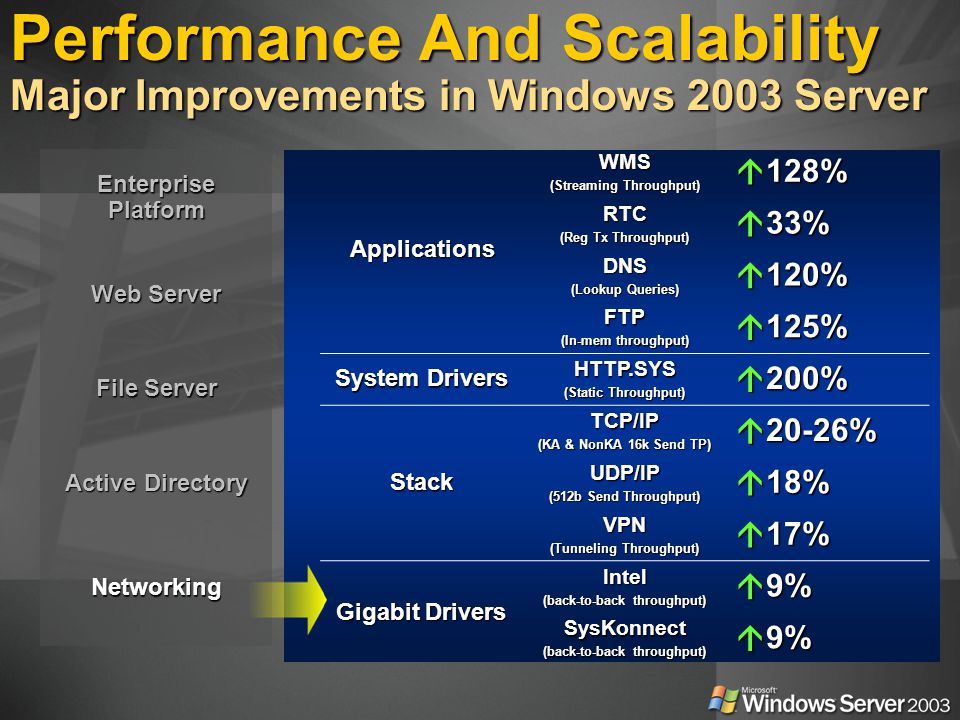 Performance And Scalability
Major Improvements in Windows 2003 Server

Enterprise Platform

Web Server

File Server

Active Directory

Networking

| | | |
|---|---|---|
| Applications | WMS (Streaming Throughput) | ↑128% |
| | RTC (Reg Tx Throughput) | ↑33% |
| | DNS (Lookup Queries) | ↑120% |
| | FTP (In-mem throughput) | ↑125% |
| System Drivers | HTTP.SYS (Static Throughput) | ↑200% |
| Stack | TCP/IP (KA & NonKA 16k Send TP) | ↑20-26% |
| | UDP/IP (512b Send Throughput) | ↑18% |
| | VPN (Tunneling Throughput) | ↑17% |
| Gigabit Drivers | Intel (back-to-back throughput) | ↑9% |
| | SysKonnect (back-to-back throughput) | ↑9% |

Microsoft Windows Server 2003